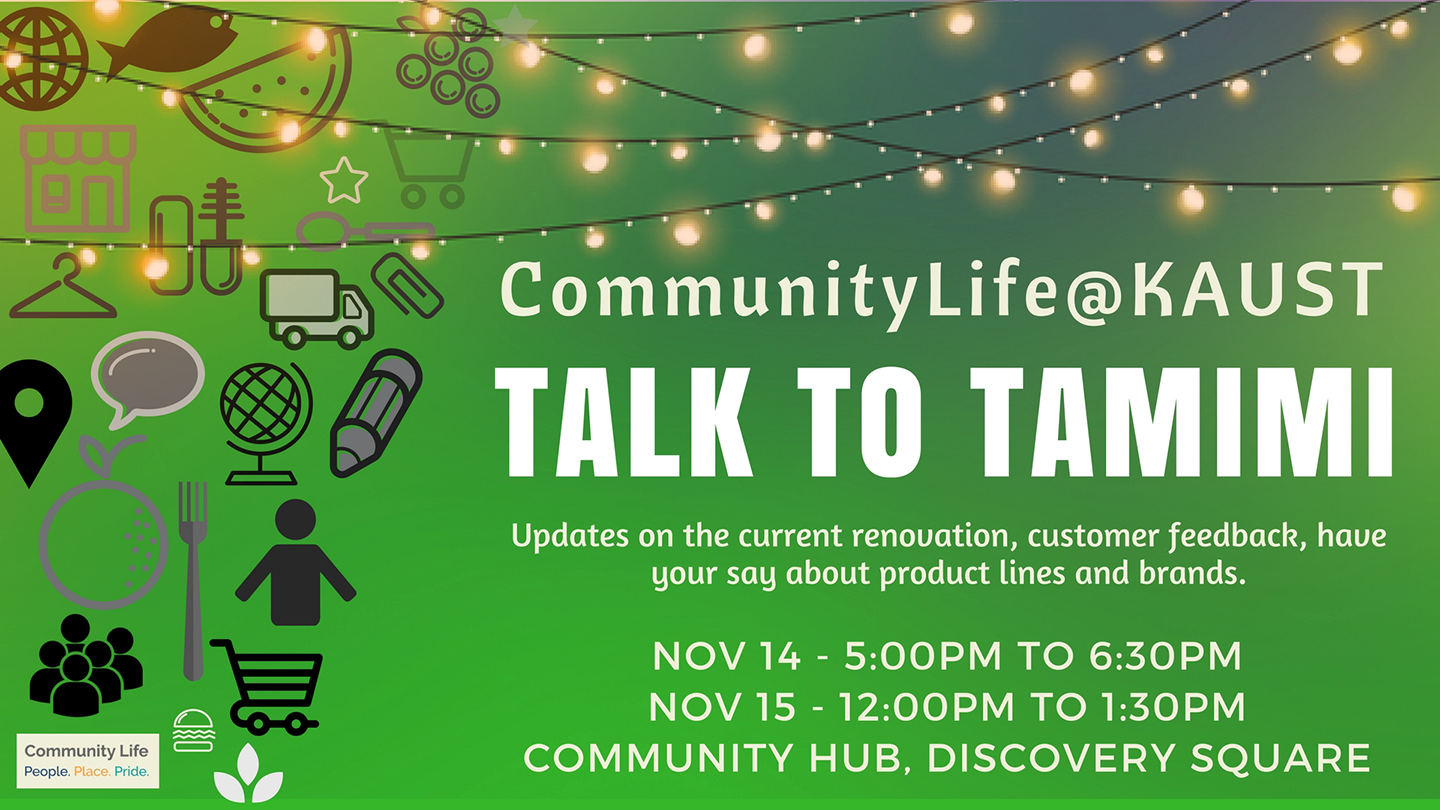 CommunityLife@KAUST

TALK TO TAMIMI

Updates on the current renovation, customer feedback, have your say about product lines and brands.

NOV 14 - 5:00PM TO 6:30PM
NOV 15 - 12:00PM TO 1:30PM
COMMUNITY HUB, DISCOVERY SQUARE

Community Life
People. Place. Pride.